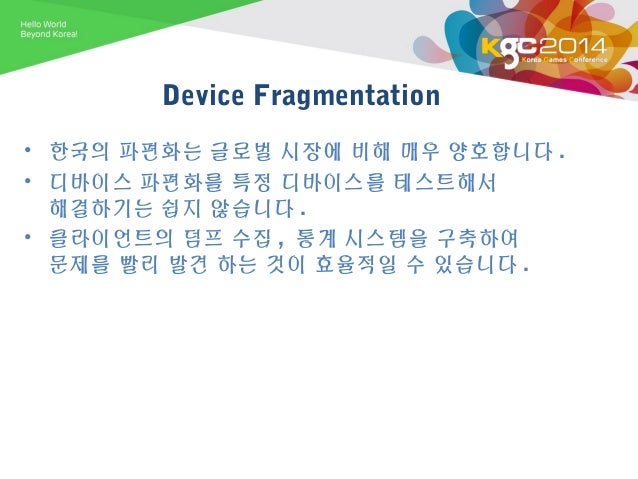 Hello World
Beyond Korea!

KGC2014
Korea Games Conference

Device Fragmentation

• 한국의 파편화는 글로벌 시장에 비해 매우 양호합니다.
• 디바이스 파편화를 특정 디바이스를 테스트해서 해결하기는 쉽지 않습니다.
• 클라이언트의 덤프 수집, 통계 시스템을 구축하여 문제를 빨리 발견 하는 것이 효율적일 수 있습니다.